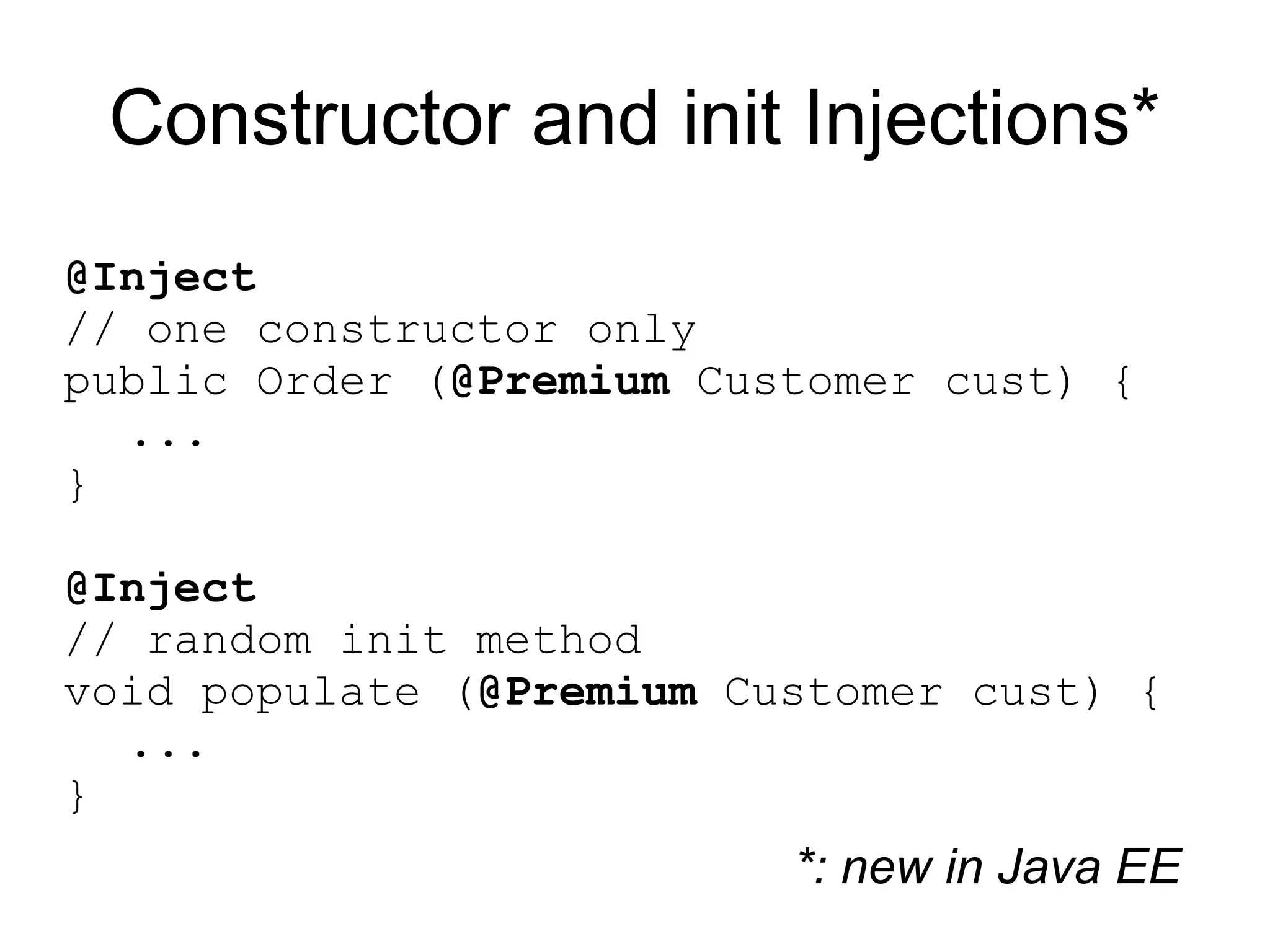 Constructor and init Injections*

@Inject
// one constructor only
public Order (@Premium Customer cust) {
   ...
}

@Inject
// random init method
void populate (@Premium Customer cust) {
   ...
}

*: new in Java EE